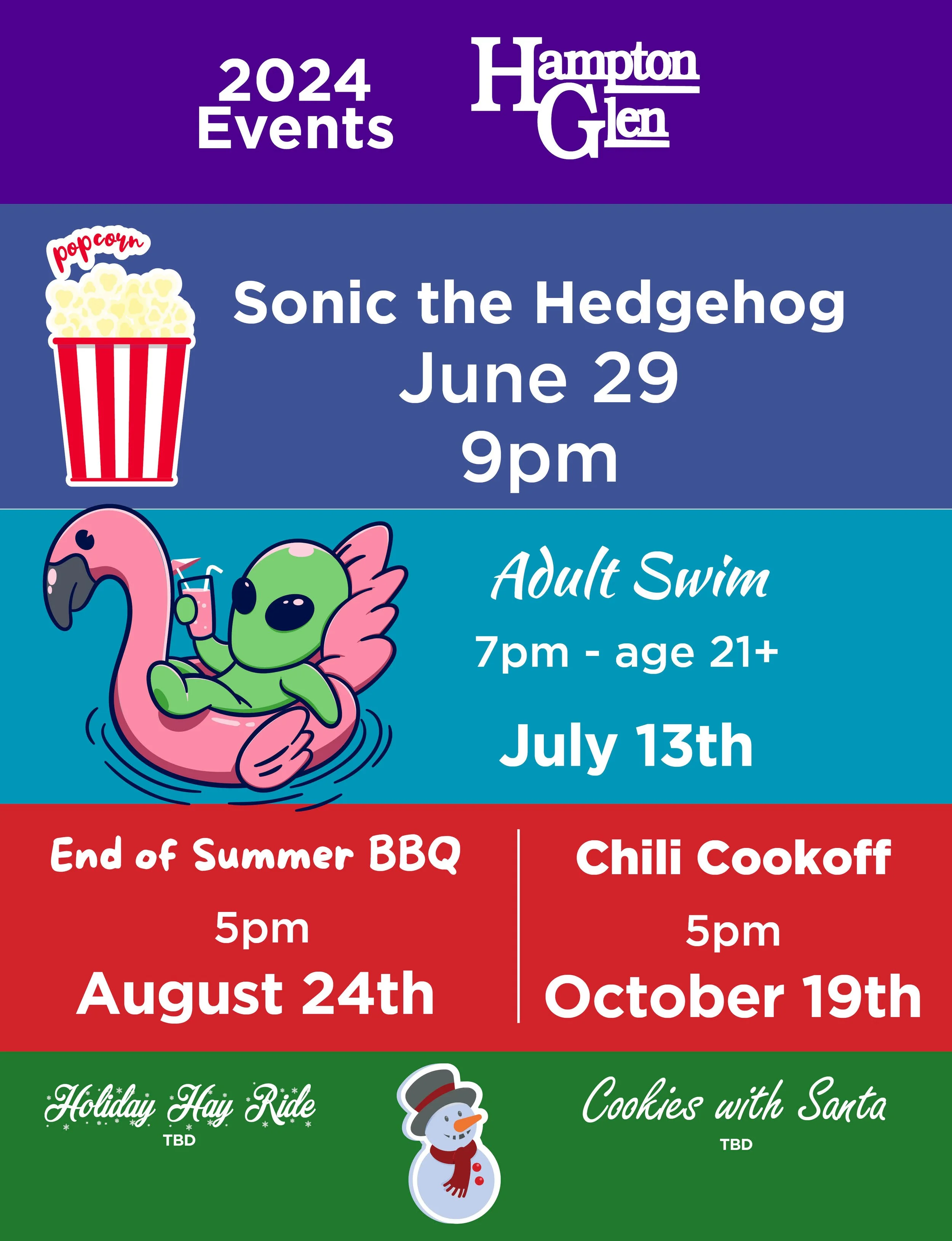 2024 Events

Hampton Glen

popcorn

Sonic the Hedgehog
June 29
9pm

Adult Swim
7pm - age 21+
July 13th

End of Summer BBQ
5pm
August 24th

Chili Cookoff
5pm
October 19th

Holiday Hay Ride
TBD

Cookies with Santa
TBD